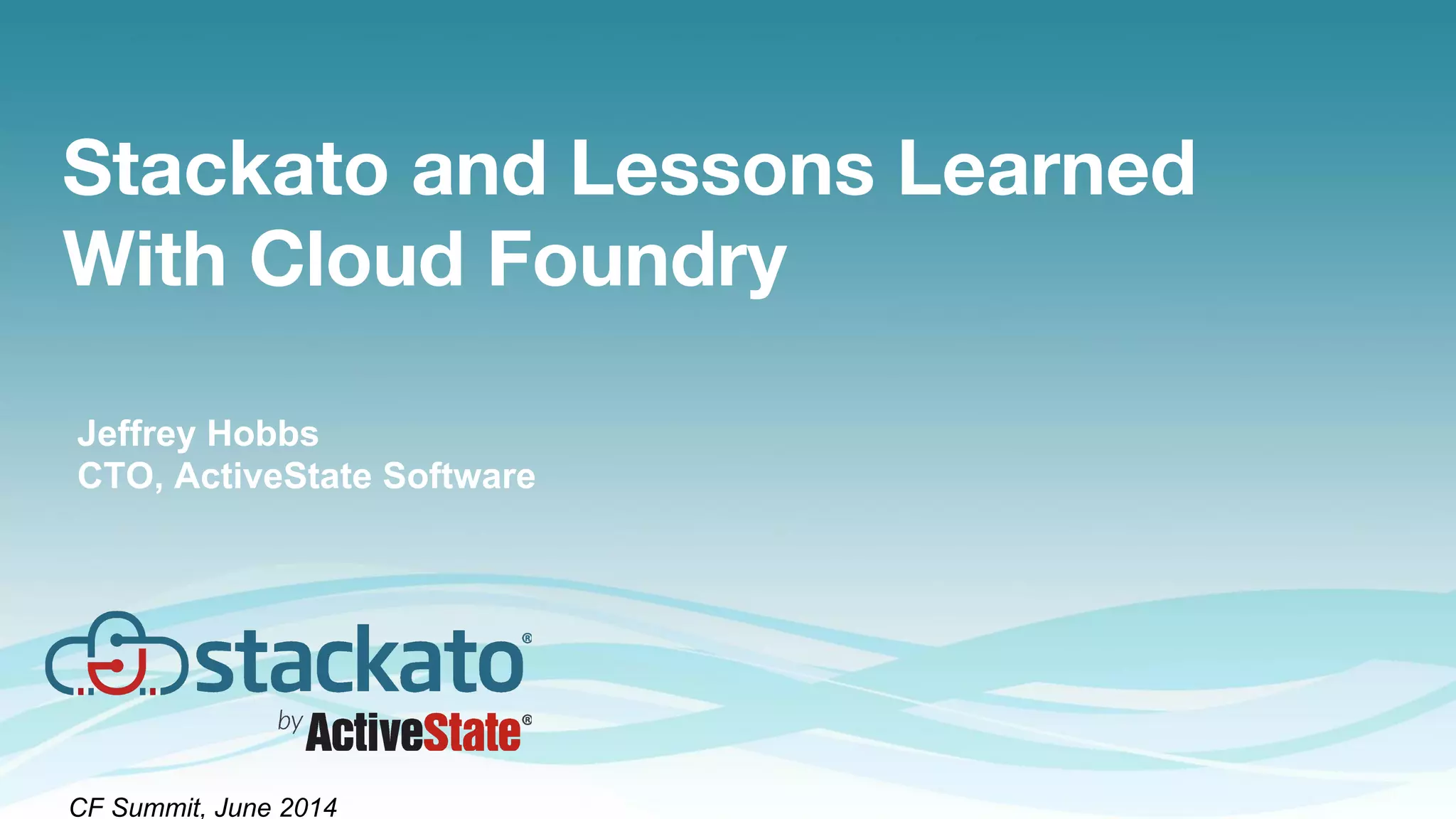 Stackato and Lessons Learned With Cloud Foundry

Jeffrey Hobbs
CTO, ActiveState Software

stackato®
by ActiveState®

CF Summit, June 2014